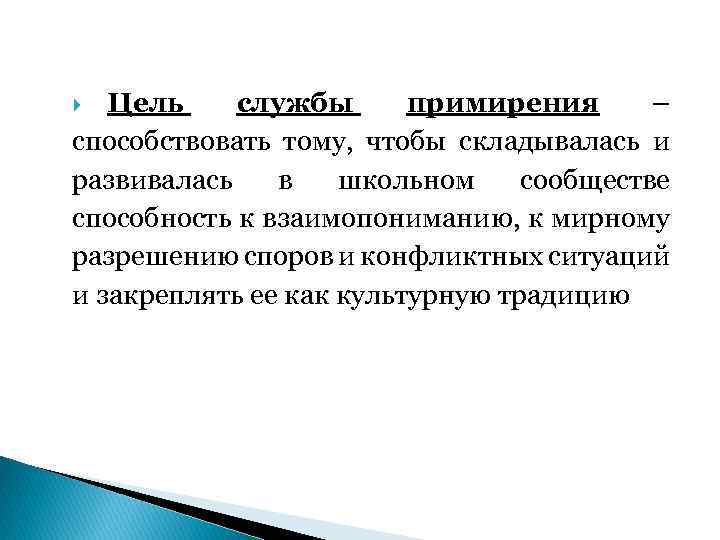 Цель службы примирения – способствовать тому, чтобы складывалась и развивалась в школьном сообществе способность к взаимопониманию, к мирному разрешению споров и конфликтных ситуаций и закреплять ее как культурную традицию